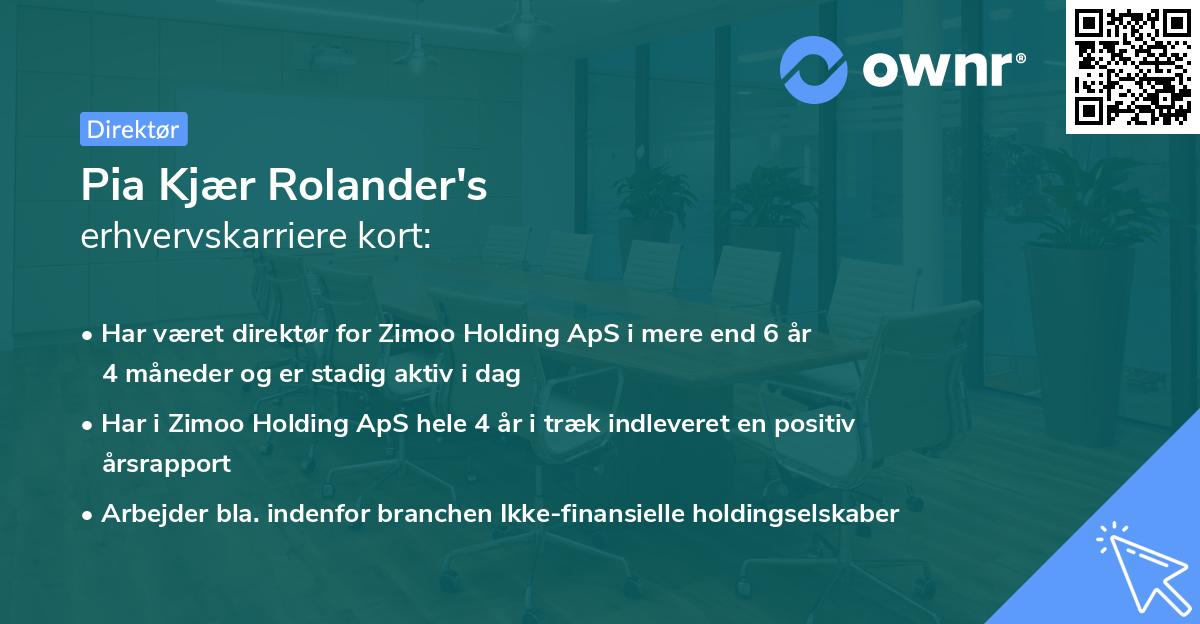 ownr®

Direktør

Pia Kjær Rolander's

erhvervskarriere kort:

• Har været direktør for Zimoo Holding ApS i mere end 6 år 4 måneder og er stadig aktiv i dag

• Har i Zimoo Holding ApS hele 4 år i træk indleveret en positiv årsrapport

• Arbejder bla. indenfor branchen Ikke-finansielle holdingselskaber